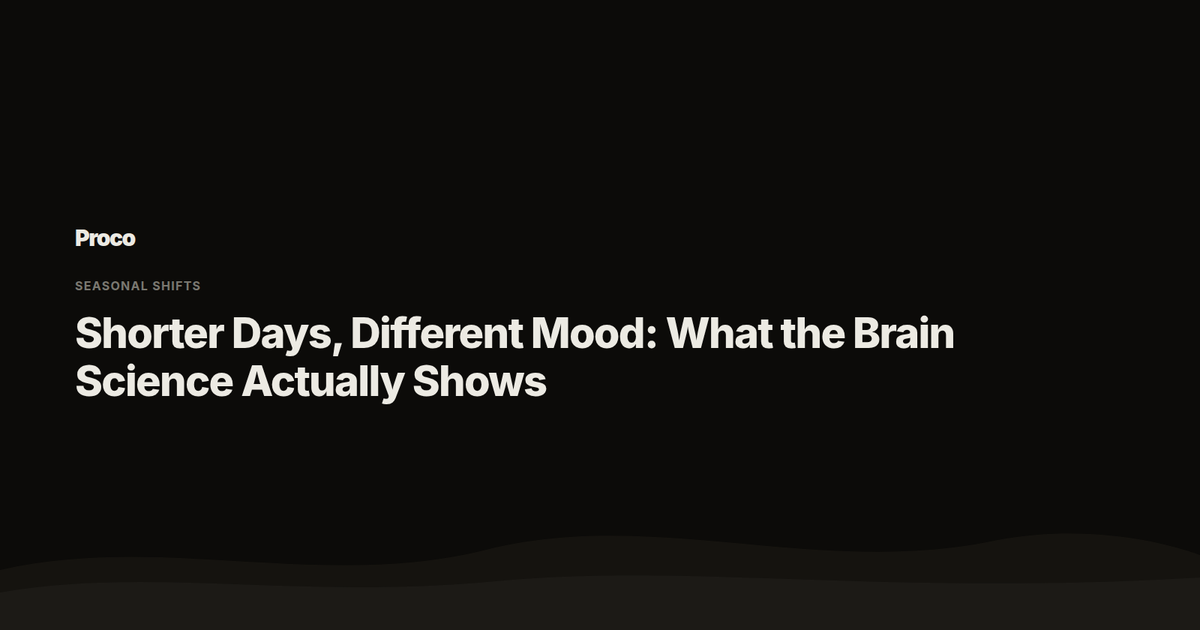 Proco

SEASONAL SHIFTS

Shorter Days, Different Mood: What the Brain Science Actually Shows